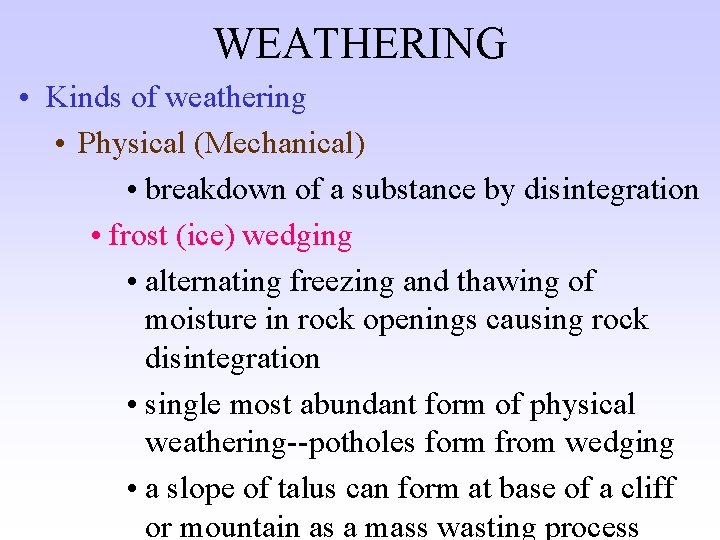 WEATHERING

• Kinds of weathering

• Physical (Mechanical)

• breakdown of a substance by disintegration

• frost (ice) wedging

• alternating freezing and thawing of moisture in rock openings causing rock disintegration

• single most abundant form of physical weathering--potholes form from wedging

• a slope of talus can form at base of a cliff or mountain as a mass wasting process